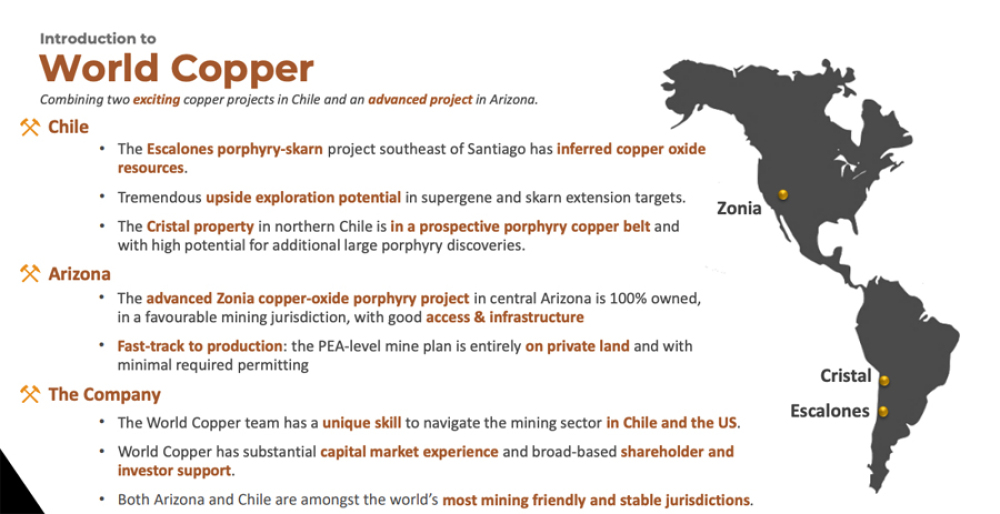 Introduction to
World Copper
Combining two exciting copper projects in Chile and an advanced project in Arizona.

Chile
• The Escalones porphyry-skarn project southeast of Santiago has inferred copper oxide resources.
• Tremendous upside exploration potential in supergene and skarn extension targets.
• The Cristal property in northern Chile is in a prospective porphyry copper belt and with high potential for additional large porphyry discoveries.

Arizona
• The advanced Zonia copper-oxide porphyry project in central Arizona is 100% owned, in a favourable mining jurisdiction, with good access & infrastructure
• Fast-track to production: the PEA-level mine plan is entirely on private land and with minimal required permitting

The Company
• The World Copper team has a unique skill to navigate the mining sector in Chile and the US.
• World Copper has substantial capital market experience and broad-based shareholder and investor support.
• Both Arizona and Chile are amongst the world's most mining friendly and stable jurisdictions.

Zonia
Cristal
Escalones